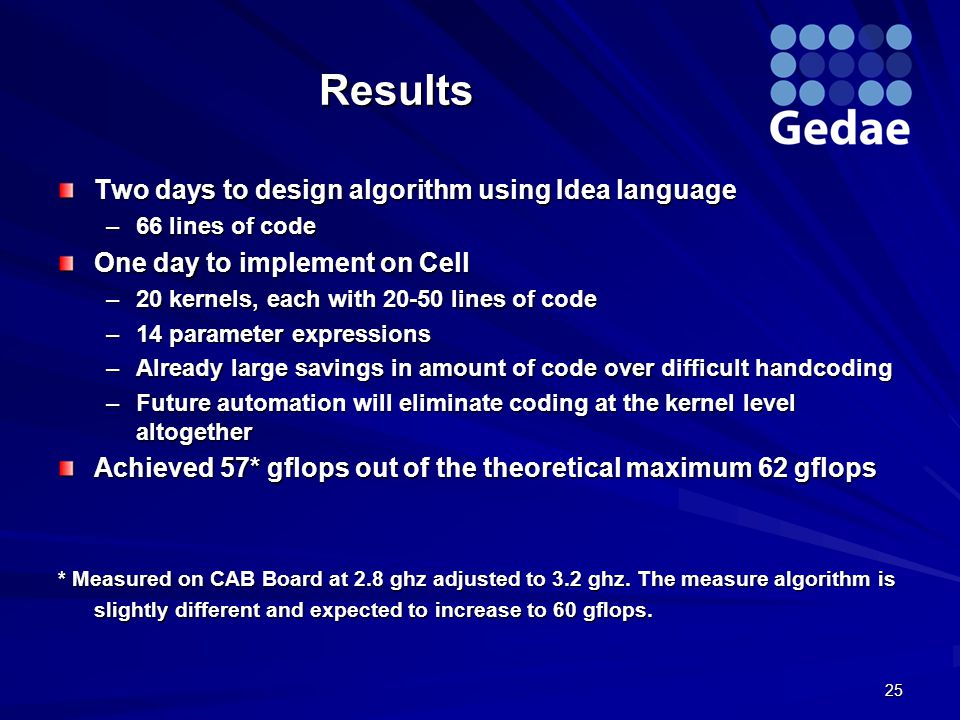 Results

Gedae

Two days to design algorithm using Idea language
– 66 lines of code

One day to implement on Cell
– 20 kernels, each with 20-50 lines of code
– 14 parameter expressions
– Already large savings in amount of code over difficult handcoding
– Future automation will eliminate coding at the kernel level altogether

Achieved 57* gflops out of the theoretical maximum 62 gflops

* Measured on CAB Board at 2.8 ghz adjusted to 3.2 ghz. The measure algorithm is slightly different and expected to increase to 60 gflops.

25